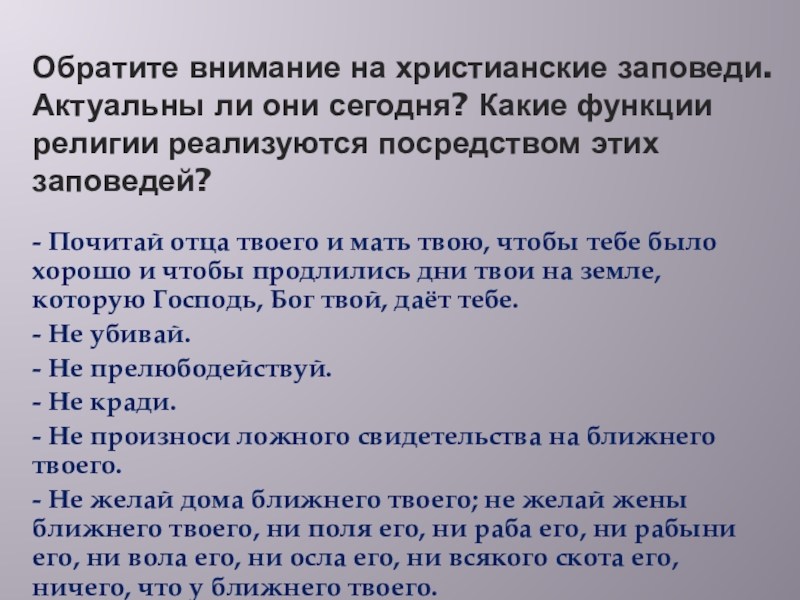 Обратите внимание на христианские заповеди. Актуальны ли они сегодня? Какие функции религии реализуются посредством этих заповедей?

- Почитай отца твоего и мать твою, чтобы тебе было хорошо и чтобы продлились дни твои на земле, которую Господь, Бог твой, даёт тебе.

- Не убивай.

- Не прелюбодействуй.

- Не кради.

- Не произноси ложного свидетельства на ближнего твоего.

- Не желай дома ближнего твоего; не желай жены ближнего твоего, ни поля его, ни раба его, ни рабыни его, ни вола его, ни осла его, ни всякого скота его, ничего, что у ближнего твоего.